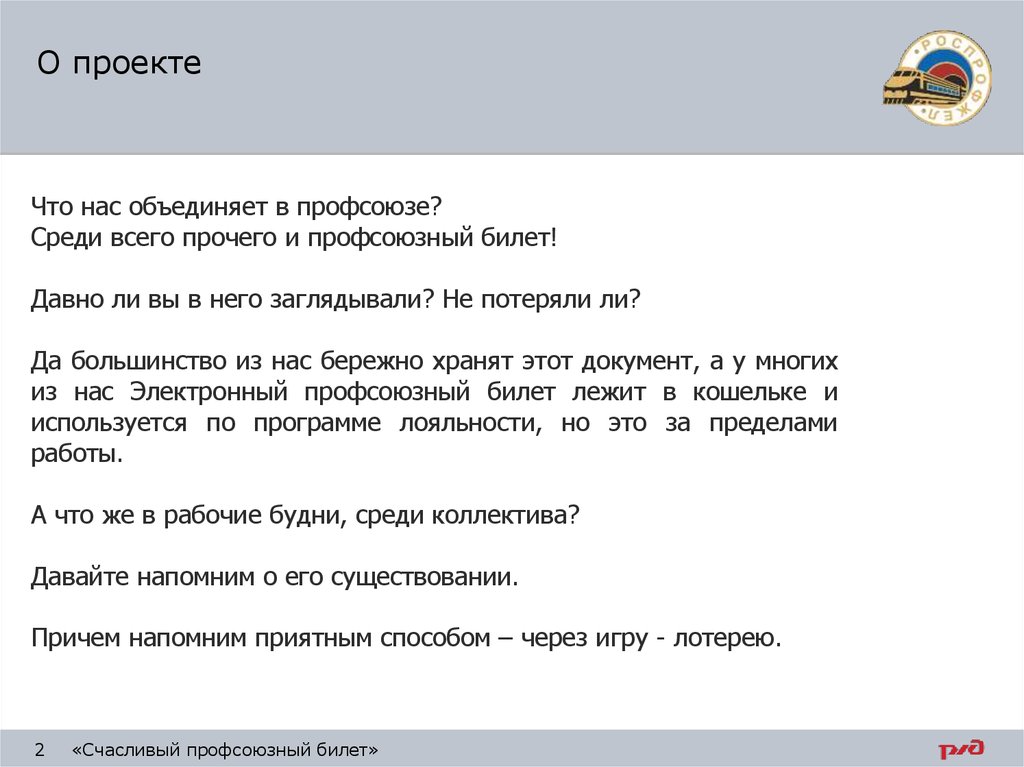 О проекте

РОСПРОФЖЕЛ

Что нас объединяет в профсоюзе?
Среди всего прочего и профсоюзный билет!

Давно ли вы в него заглядывали? Не потеряли ли?

Да большинство из нас бережно хранят этот документ, а у многих из нас Электронный профсоюзный билет лежит в кошельке и используется по программе лояльности, но это за пределами работы.

А что же в рабочие будни, среди коллектива?

Давайте напомним о его существовании.

Причем напомним приятным способом – через игру - лотерею.

2 «Счасливый профсоюзный билет»

РЖД